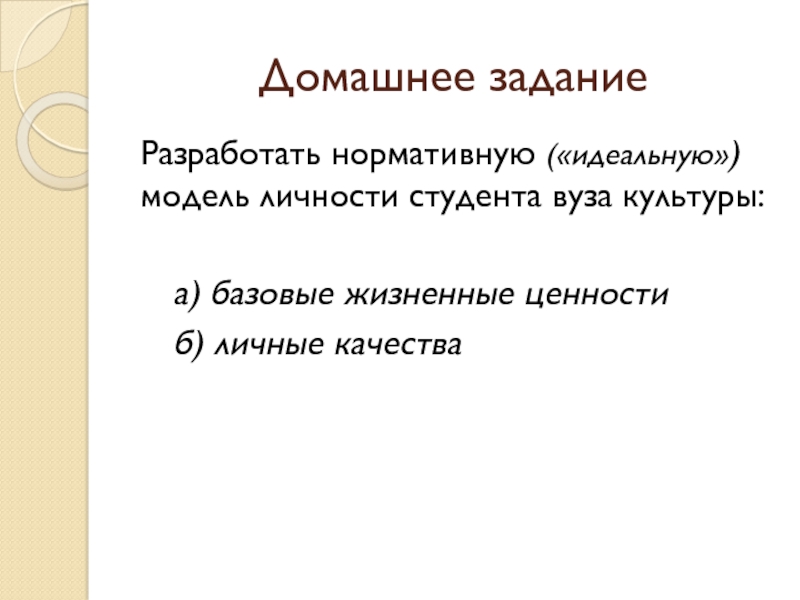 Домашнее задание

Разработать нормативную («идеальную») модель личности студента вуза культуры:

а) базовые жизненные ценности

б) личные качества